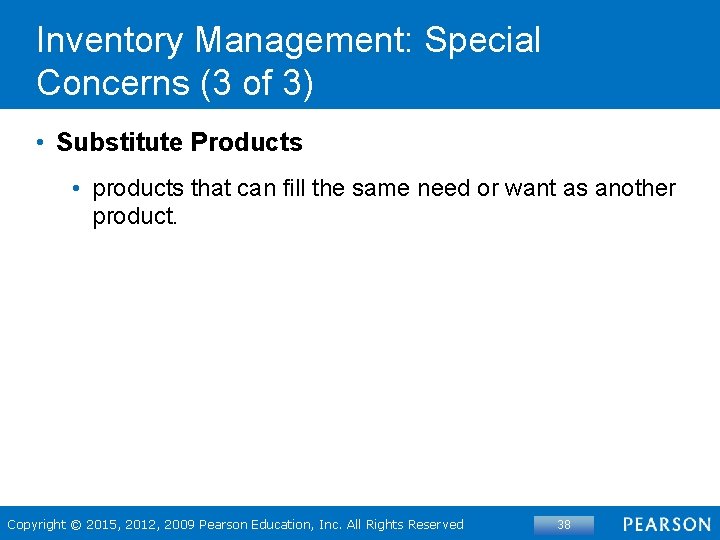 Inventory Management: Special Concerns (3 of 3)

• Substitute Products

• products that can fill the same need or want as another product.

Copyright © 2015, 2012, 2009 Pearson Education, Inc. All Rights Reserved

38

PEARSON